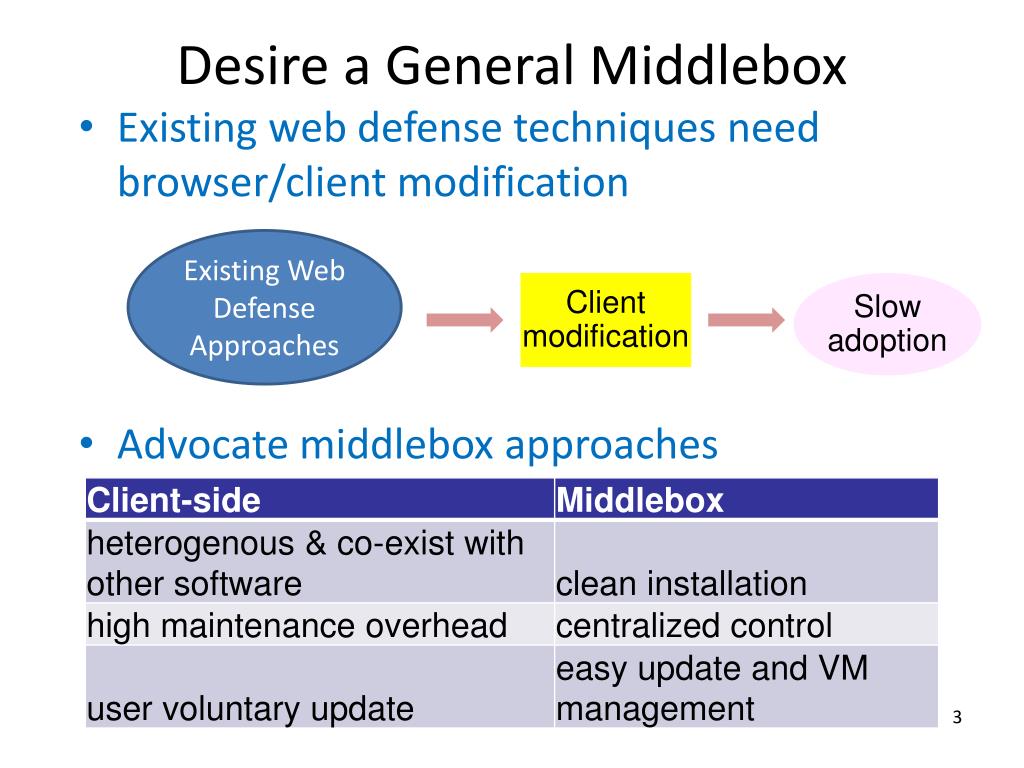 Desire a General Middlebox

• Existing web defense techniques need browser/client modification

Existing Web Defense Approaches

Client modification

Slow adoption

• Advocate middlebox approaches

| Client-side | Middlebox |
|---|---|
| heterogenous & co-exist with other software | clean installation |
| high maintenance overhead | centralized control |
| user voluntary update | easy update and VM management |

3